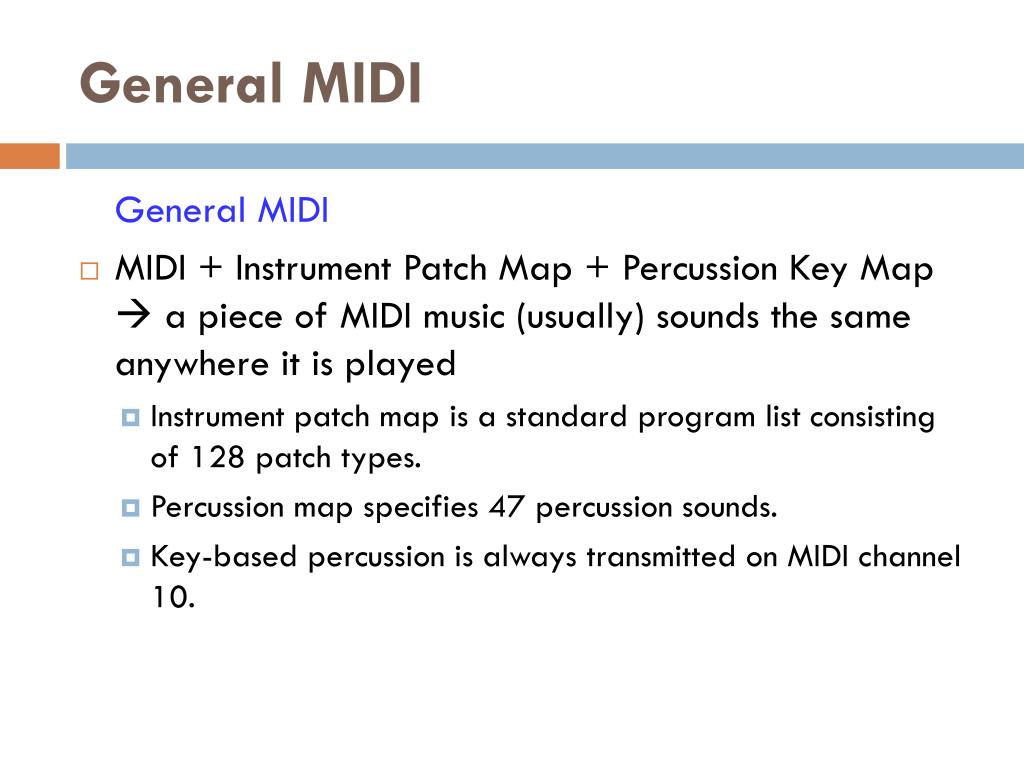 General MIDI

General MIDI

MIDI + Instrument Patch Map + Percussion Key Map → a piece of MIDI music (usually) sounds the same anywhere it is played

Instrument patch map is a standard program list consisting of 128 patch types.

Percussion map specifies 47 percussion sounds.

Key-based percussion is always transmitted on MIDI channel 10.